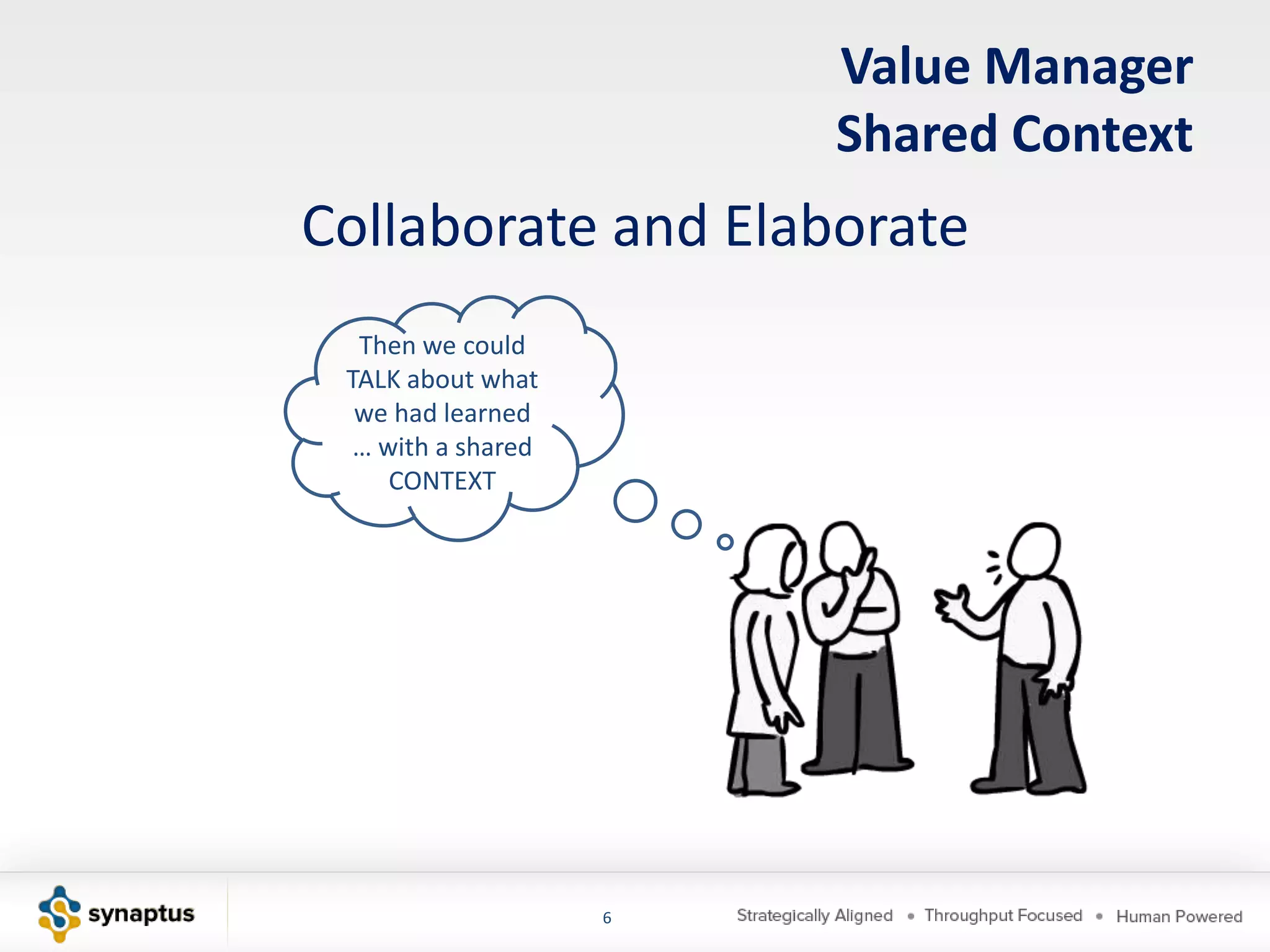 Value Manager
Shared Context

Collaborate and Elaborate

Then we could TALK about what we had learned … with a shared CONTEXT

synaptus

6

Strategically Aligned • Throughput Focused • Human Powered